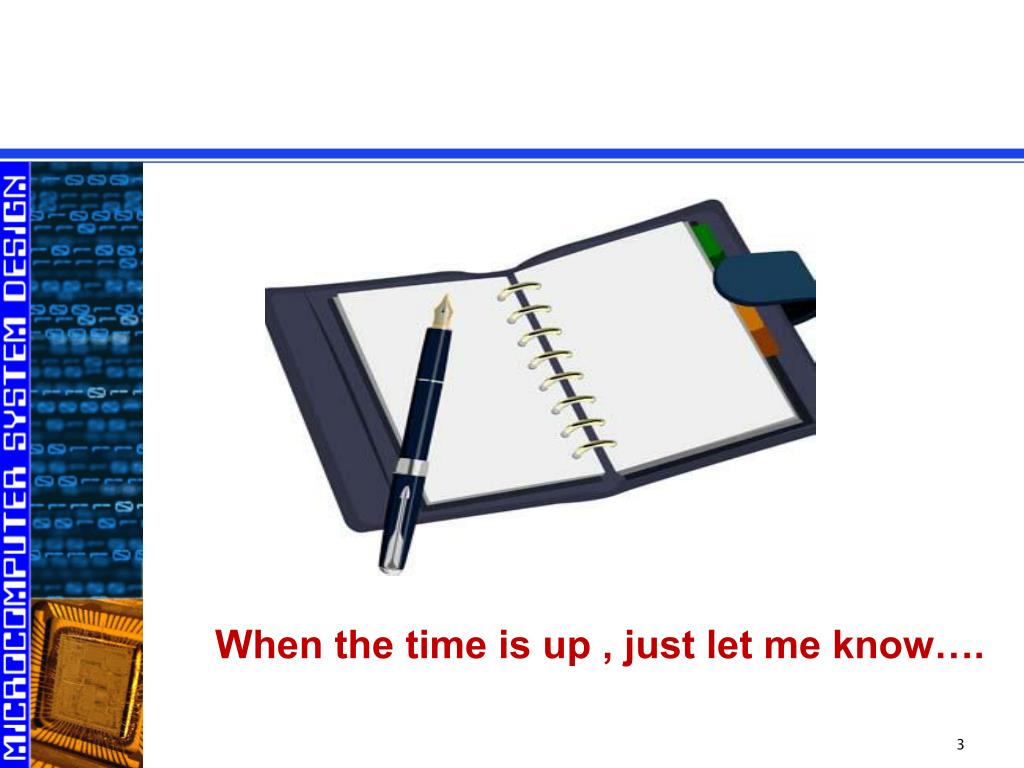 MICROCOMPUTER SYSTEM DESIGN

When the time is up , just let me know….

3